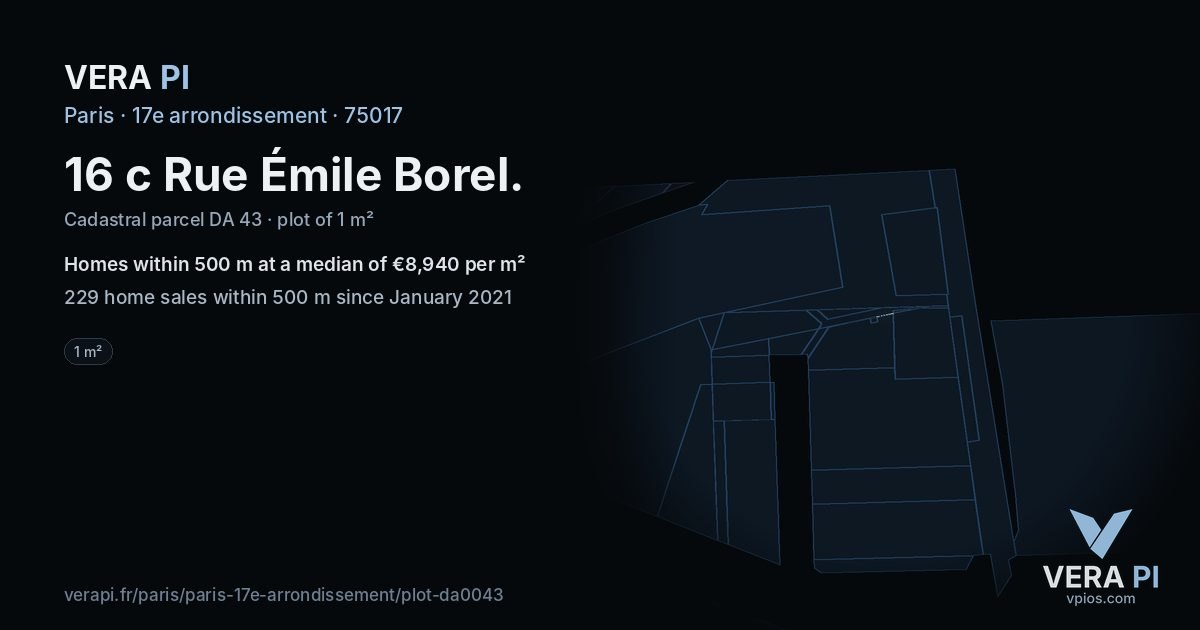 VERA PI

Paris · 17e arrondissement · 75017

16 c Rue Émile Borel.

Cadastral parcel DA 43 · plot of 1 m²

Homes within 500 m at a median of €8,940 per m²

229 home sales within 500 m since January 2021

1 m²

verapi.fr/paris/paris-17e-arrondissement/plot-da0043

VERA PI
vpios.com